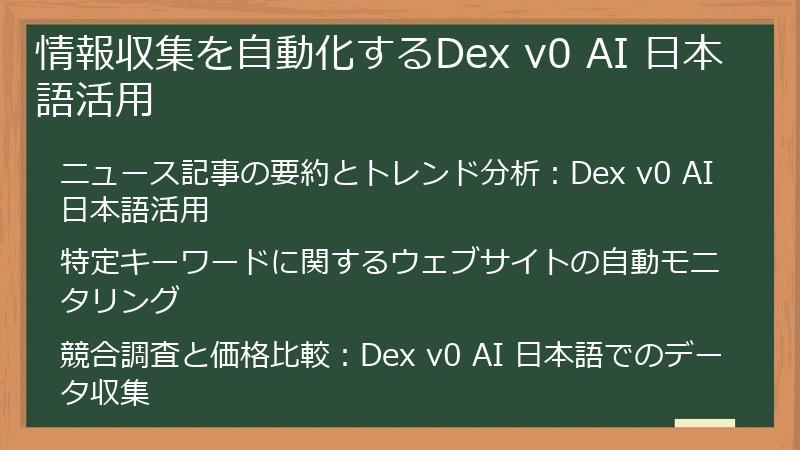 情報収集を自動化するDex v0 AI 日本語活用

ニュース記事の要約とトレンド分析：Dex v0 AI 日本語活用

特定キーワードに関するウェブサイトの自動モニタリング

競合調査と価格比較：Dex v0 AI 日本語でのデータ収集